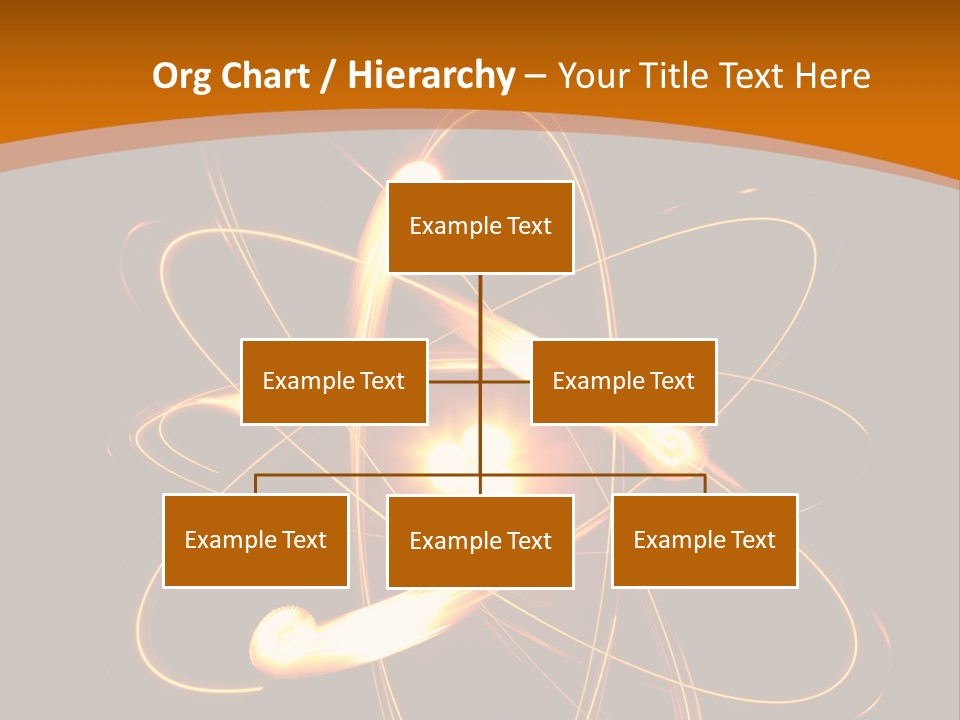 Org Chart / Hierarchy – Your Title Text Here

Example Text

Example Text

Example Text

Example Text

Example Text

Example Text